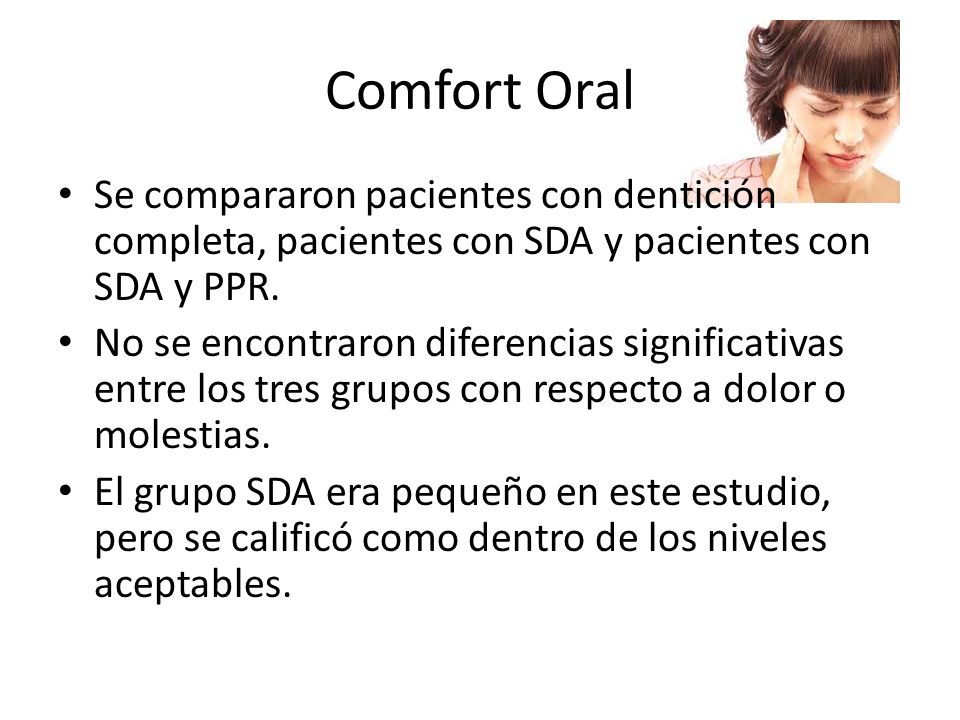 Comfort Oral

• Se compararon pacientes con dentición completa, pacientes con SDA y pacientes con SDA y PPR.
• No se encontraron diferencias significativas entre los tres grupos con respecto a dolor o molestias.
• El grupo SDA era pequeño en este estudio, pero se calificó como dentro de los niveles aceptables.